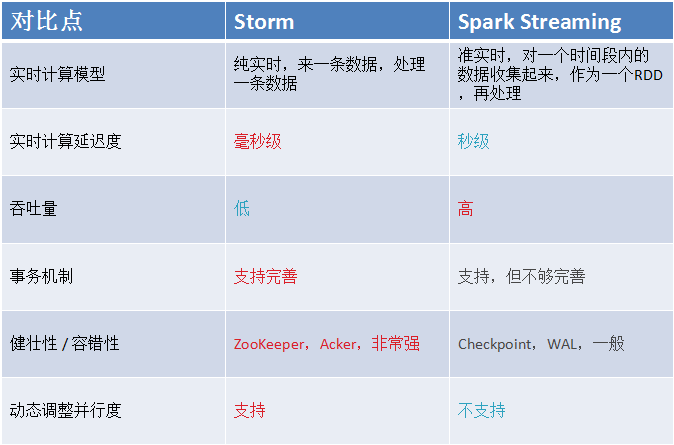 | 对比点 | Storm | Spark Streaming |
|---|---|---|
| 实时计算模型 | 纯实时，来一条数据，处理一条数据 | 准实时，对一个时间段内的数据收集起来，作为一个RDD，再处理 |
| 实时计算延迟度 | 毫秒级 | 秒级 |
| 吞吐量 | 低 | 高 |
| 事务机制 | 支持完善 | 支持，但不够完善 |
| 健壮性 / 容错性 | ZooKeeper，Acker，非常强 | Checkpoint，WAL，一般 |
| 动态调整并行度 | 支持 | 不支持 |